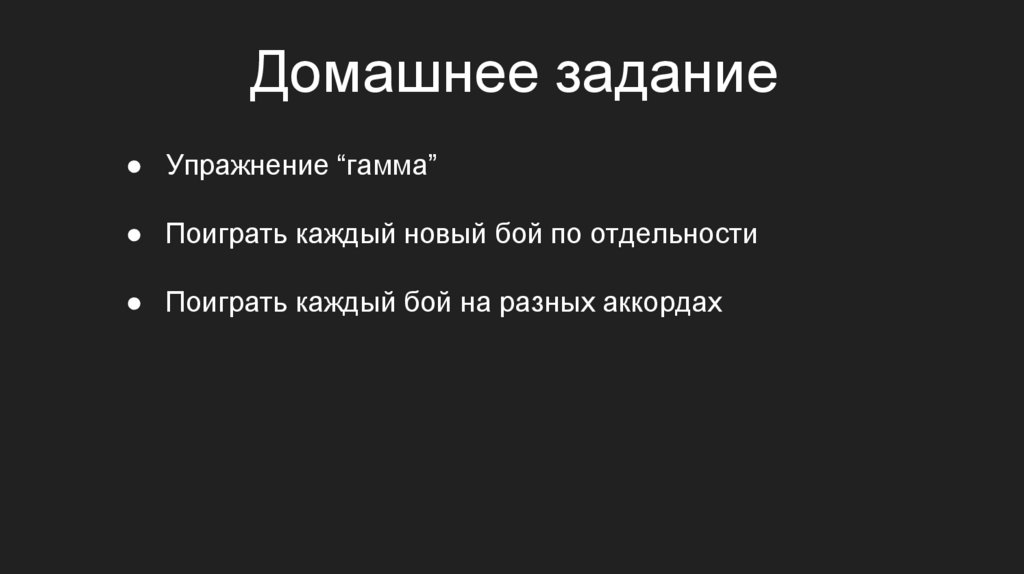 Домашнее задание

● Упражнение “гамма”

● Поиграть каждый новый бой по отдельности

● Поиграть каждый бой на разных аккордах